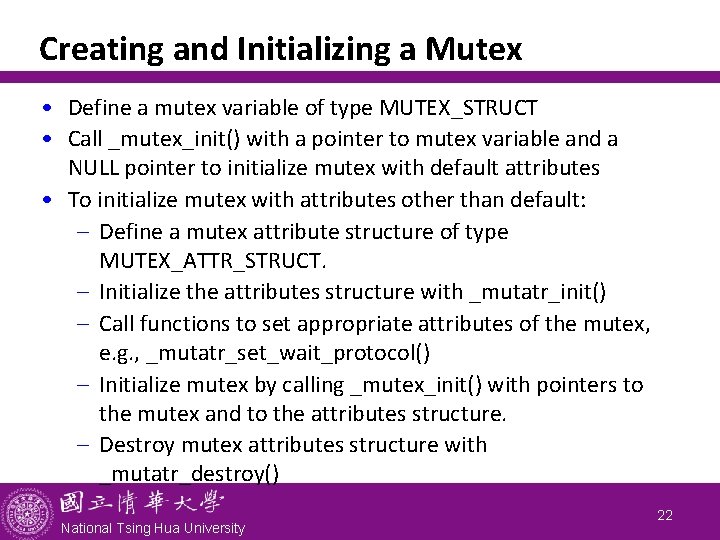 Creating and Initializing a Mutex

• Define a mutex variable of type MUTEX_STRUCT
• Call _mutex_init() with a pointer to mutex variable and a NULL pointer to initialize mutex with default attributes
• To initialize mutex with attributes other than default:
– Define a mutex attribute structure of type MUTEX_ATTR_STRUCT.
– Initialize the attributes structure with _mutatr_init()
– Call functions to set appropriate attributes of the mutex, e.g., _mutatr_set_wait_protocol()
– Initialize mutex by calling _mutex_init() with pointers to the mutex and to the attributes structure.
– Destroy mutex attributes structure with _mutatr_destroy()

國立清華大學
National Tsing Hua University

22